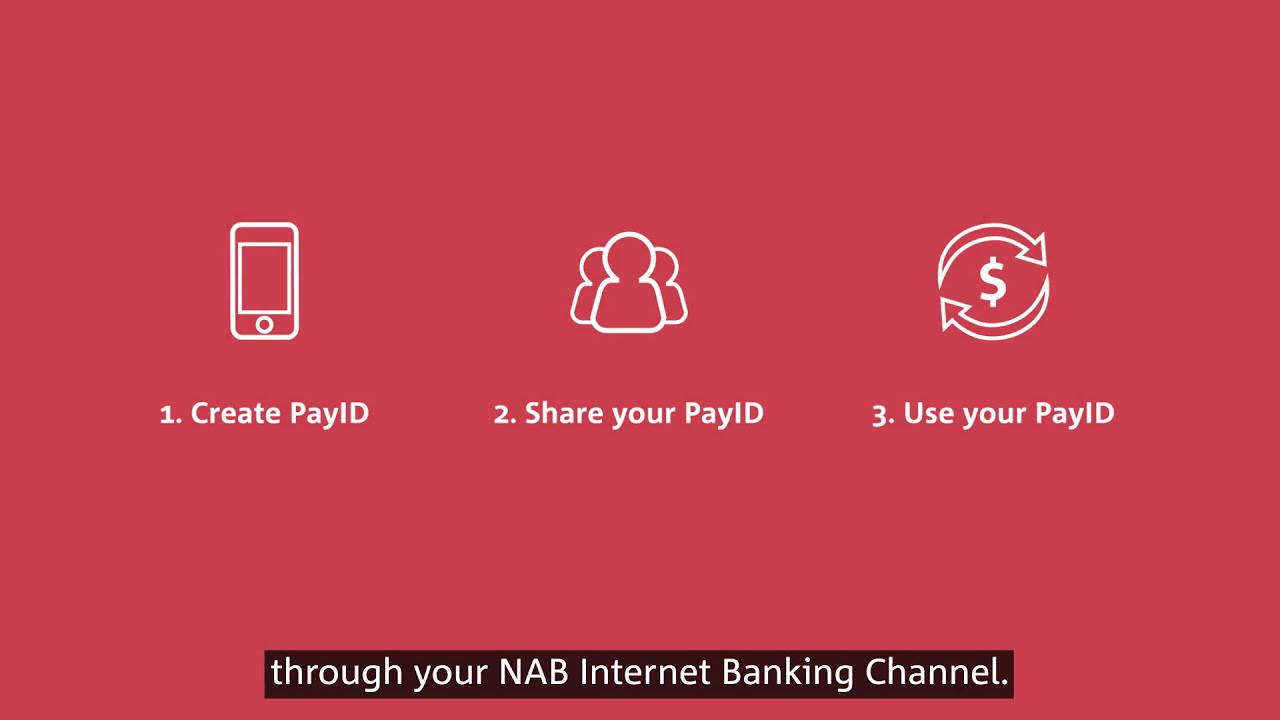 $ 

1. Create PayID

2. Share your PayID

3. Use your PayID

through your NAB Internet Banking Channel.